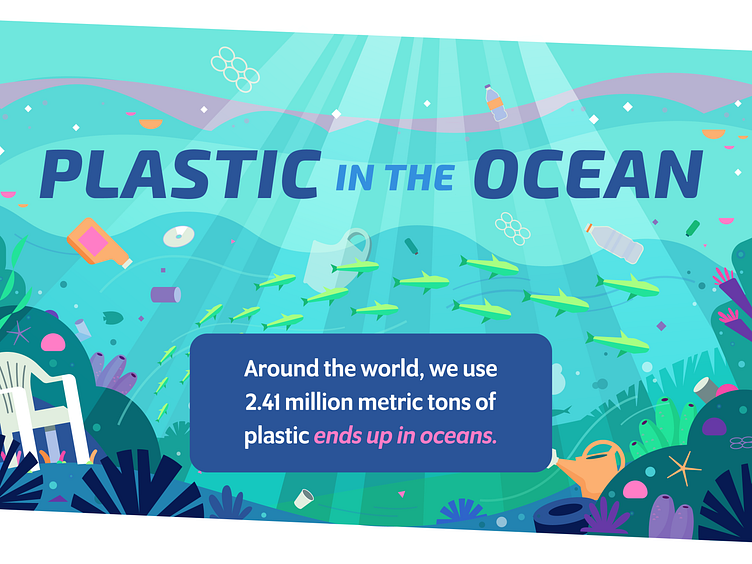 PLASTIC IN THE OCEAN

Around the world, we use 2.41 million metric tons of plastic ends up in oceans.